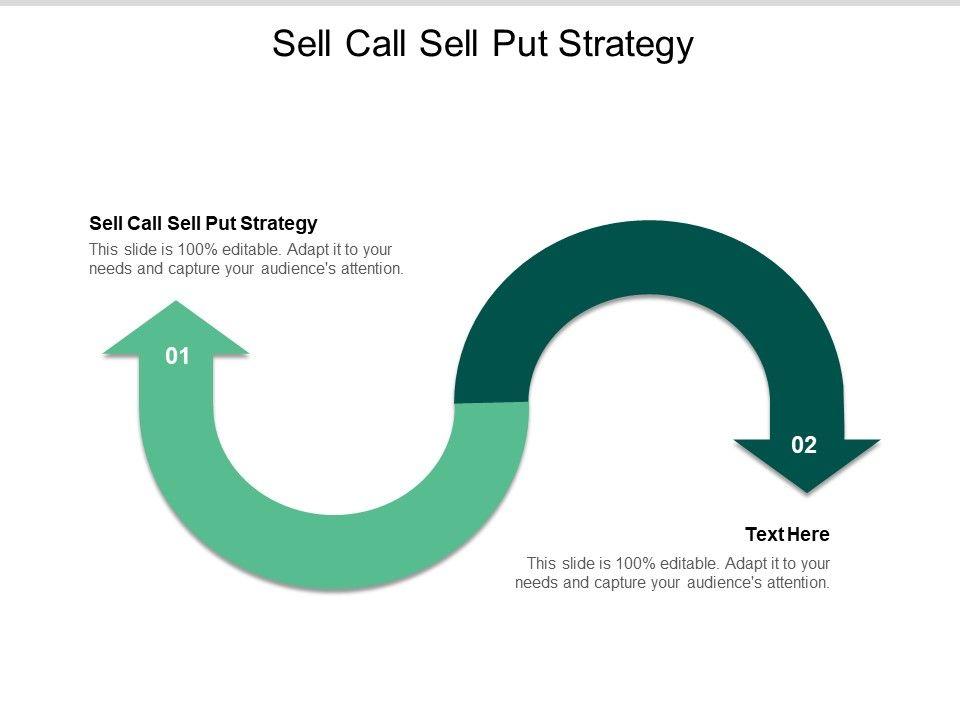 Sell Call Sell Put Strategy

Sell Call Sell Put Strategy

This slide is 100% editable. Adapt it to your needs and capture your audience's attention.

01

02

Text Here

This slide is 100% editable. Adapt it to your needs and capture your audience's attention.